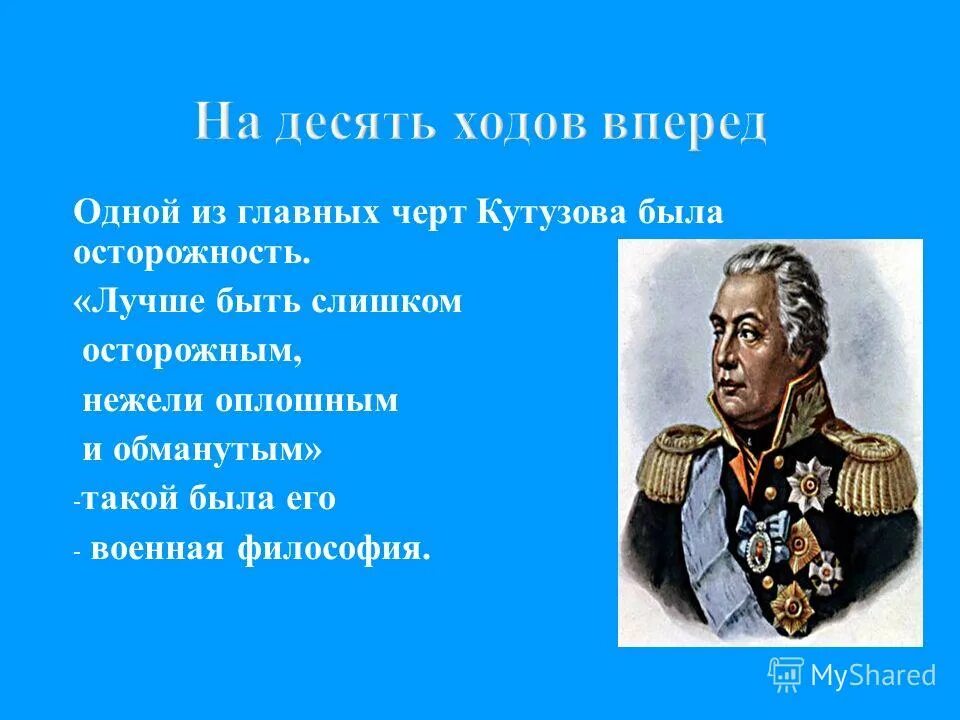 На десять ходов вперед

Одной из главных черт Кутузова была осторожность.

«Лучше быть слишком

осторожным,

нежели оплошным

и обманутым»

-такой была его

- военная философия.

MyShared